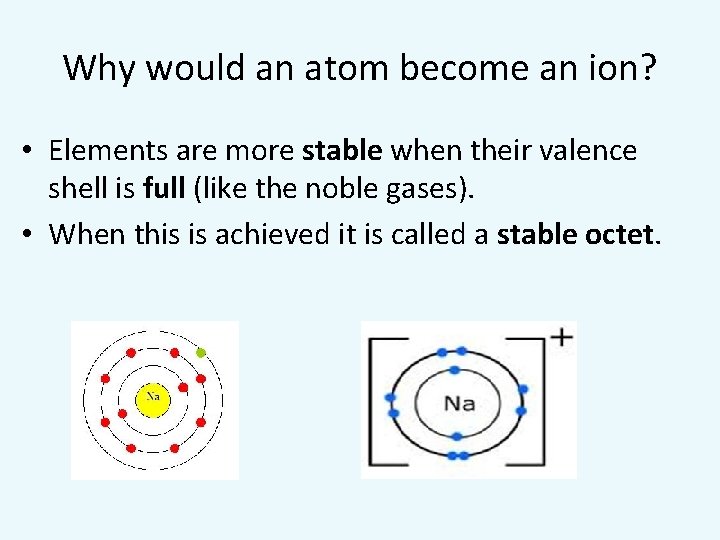 Why would an atom become an ion?

• Elements are more **stable** when their valence shell is **full** (like the noble gases).

• When this is achieved it is called a **stable octet**.

Na

Na

+